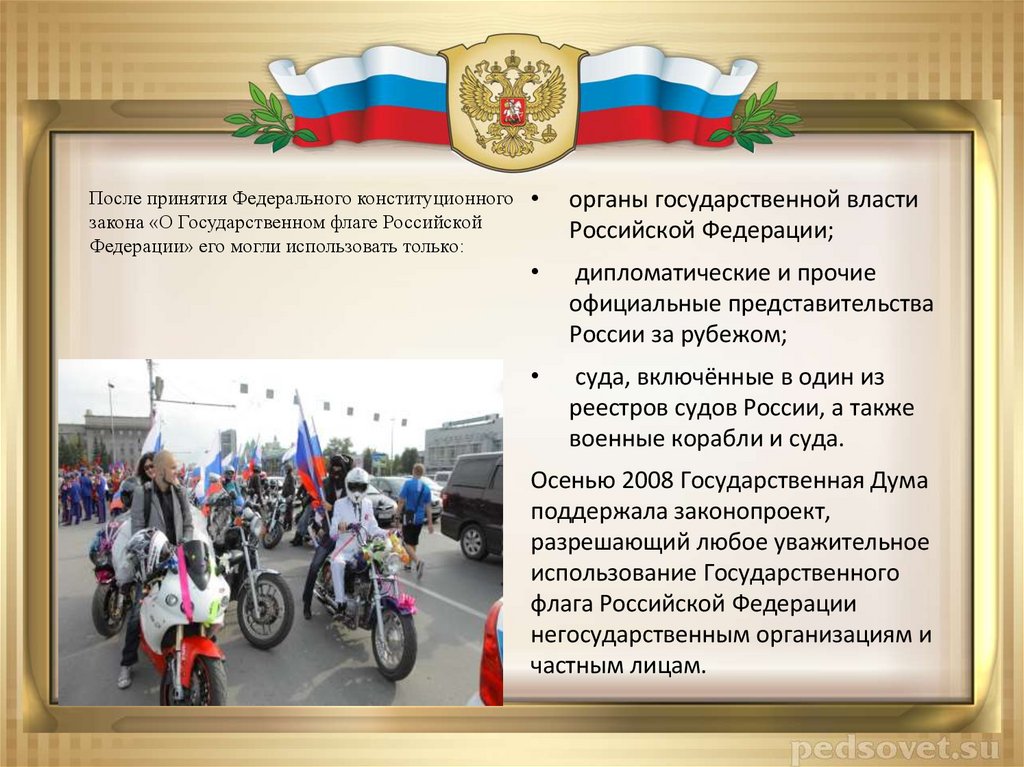 После принятия Федерального конституционного закона «О Государственном флаге Российской Федерации» его могли использовать только:

• органы государственной власти Российской Федерации;

• дипломатические и прочие официальные представительства России за рубежом;

• суда, включённые в один из реестров судов России, а также военные корабли и суда.

Осенью 2008 Государственная Дума поддержала законопроект, разрешающий любое уважительное использование Государственного флага Российской Федерации негосударственным организациям и частным лицам.

pedsovet.su